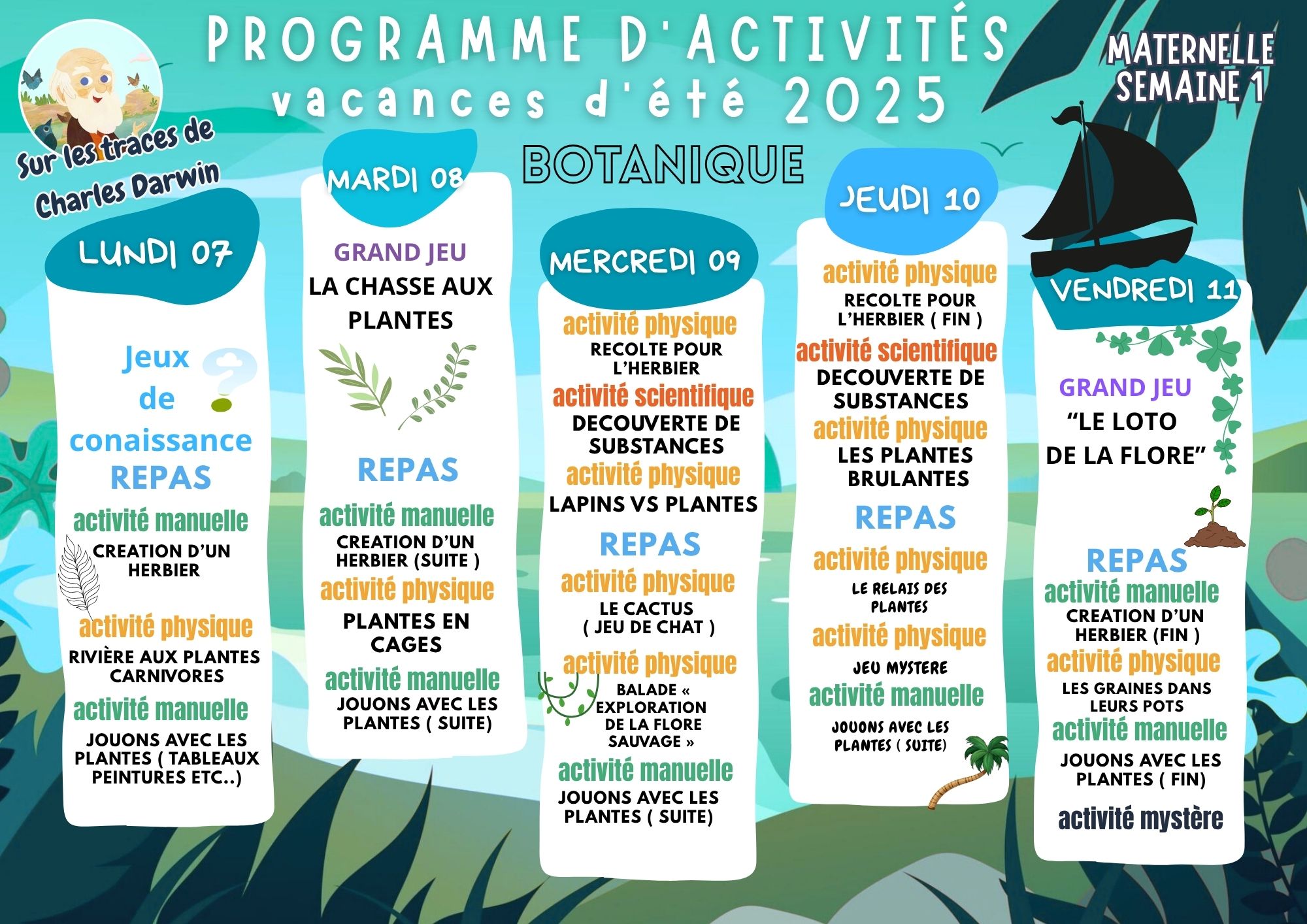 PROGRAMME D'ACTIVITÉS
vacances d'été 2025

MATERNELLE
SEMAINE 1

Sur les traces de Charles Darwin

BOTANIQUE

LUNDI 07

Jeux de conaissance
REPAS
activité manuelle
CREATION D'UN HERBIER
activité physique
RIVIÈRE AUX PLANTES CARNIVORES
activité manuelle
JOUONS AVEC LES PLANTES ( TABLEAUX PEINTURES ETC..)

MARDI 08

GRAND JEU
LA CHASSE AUX PLANTES
REPAS
activité manuelle
CREATION D'UN HERBIER (SUITE )
activité physique
PLANTES EN CAGES
activité manuelle
JOUONS AVEC LES PLANTES ( SUITE)

MERCREDI 09

activité physique
RECOLTE POUR L'HERBIER
activité scientifique
DECOUVERTE DE SUBSTANCES
activité physique
LAPINS VS PLANTES
REPAS
activité physique
LE CACTUS ( JEU DE CHAT )
activité physique
BALADE « EXPLORATION DE LA FLORE SAUVAGE »
activité manuelle
JOUONS AVEC LES PLANTES ( SUITE)

JEUDI 10

activité physique
RECOLTE POUR L'HERBIER ( FIN )
activité scientifique
DECOUVERTE DE SUBSTANCES
activité physique
LES PLANTES BRULANTES
REPAS
activité physique
LE RELAIS DES PLANTES
activité physique
JEU MYSTERE
activité manuelle
JOUONS AVEC LES PLANTES ( SUITE)

VENDREDI 11

GRAND JEU
"LE LOTO DE LA FLORE"
REPAS
activité manuelle
CREATION D'UN HERBIER (FIN )
activité physique
LES GRAINES DANS LEURS POTS
activité manuelle
JOUONS AVEC LES PLANTES ( FIN)
activité mystère